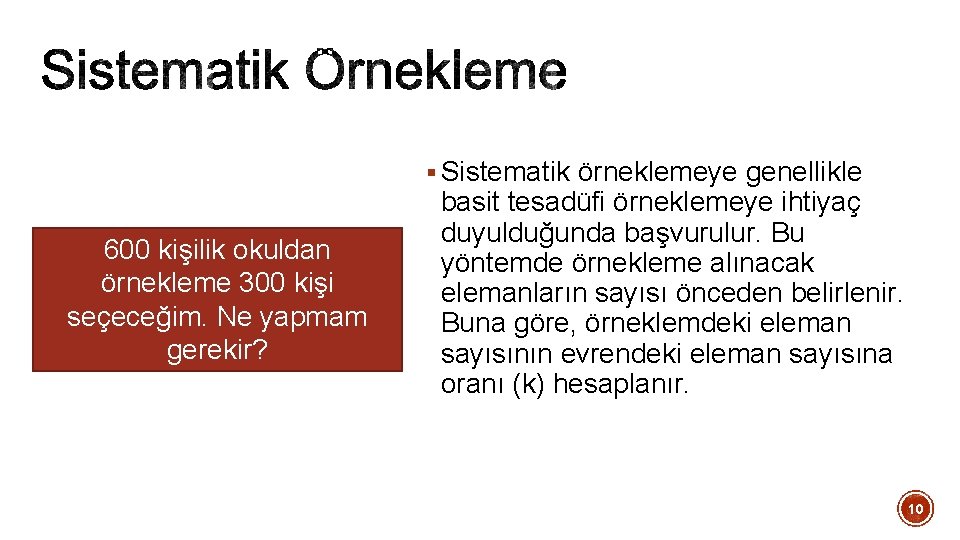 Sistematik Örnekleme

600 kişilik okuldan örnekleme 300 kişi seçeceğim. Ne yapmam gerekir?

▪ Sistematik örneklemeye genellikle basit tesadüfi örneklemeye ihtiyaç duyulduğunda başvurulur. Bu yöntemde örnekleme alınacak elemanların sayısı önceden belirlenir. Buna göre, örneklemdeki eleman sayısının evrendeki eleman sayısına oranı (k) hesaplanır.

10